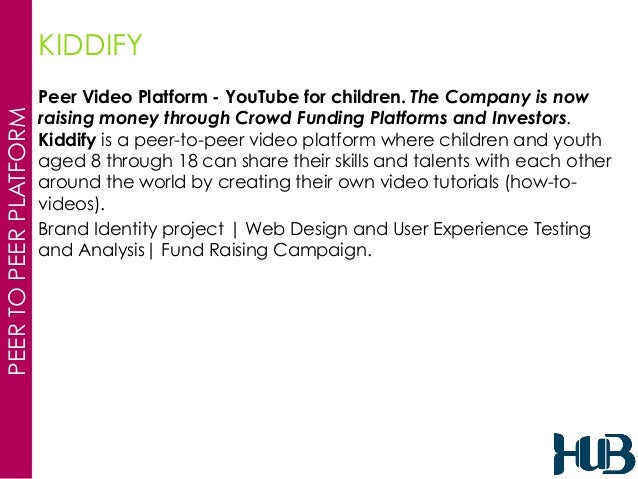 PEER TO PEER PLATFORM

KIDDIFY

Peer Video Platform - YouTube for children. The Company is now raising money through Crowd Funding Platforms and Investors. Kiddify is a peer-to-peer video platform where children and youth aged 8 through 18 can share their skills and talents with each other around the world by creating their own video tutorials (how-to-videos).

Brand Identity project | Web Design and User Experience Testing and Analysis| Fund Raising Campaign.

HUB